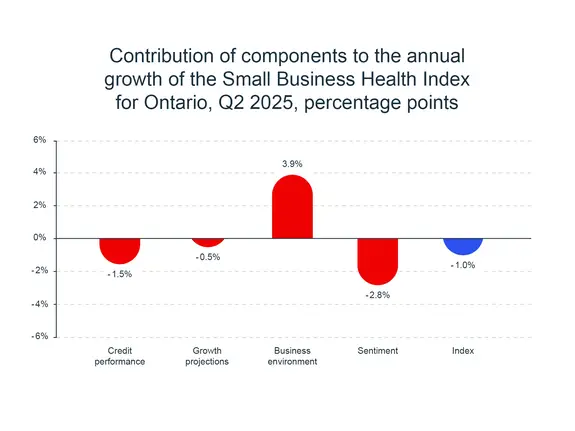 Contribution of components to the annual growth of the Small Business Health Index for Ontario, Q2 2025, percentage points

6%
4%
2%
0%
-2%
-4%
-6%

-1.5%
-0.5%
3.9%
-2.8%
-1.0%

Credit performance
Growth projections
Business environment
Sentiment
Index